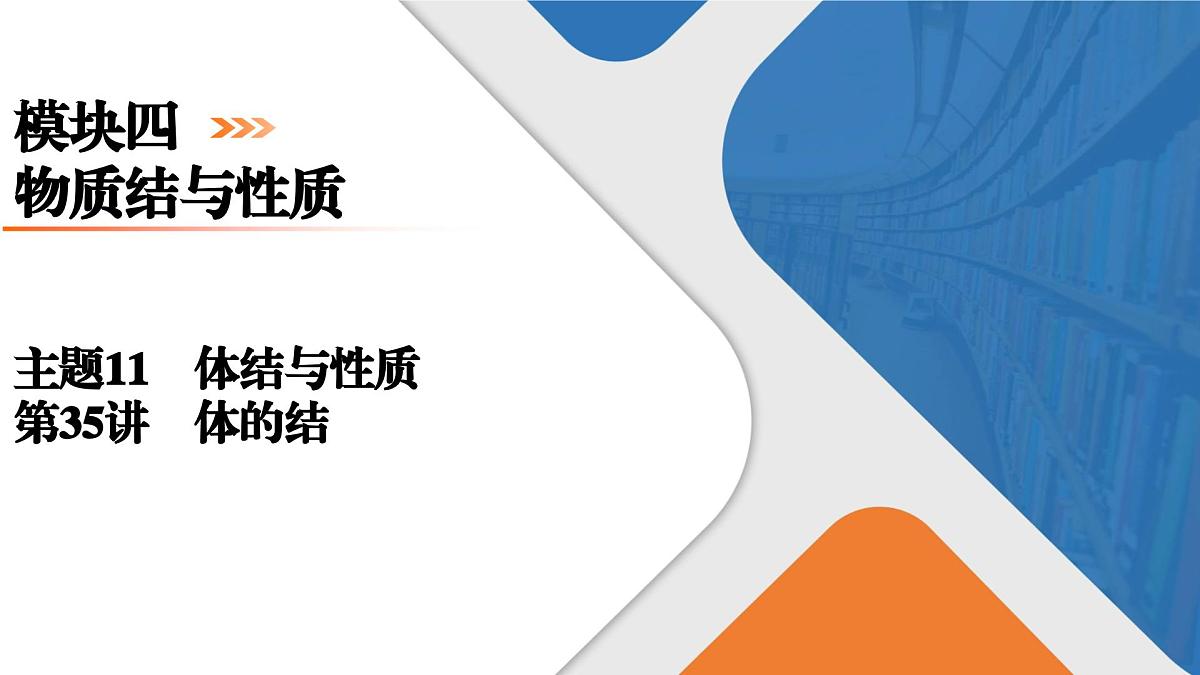 模块四
物质结与性质

主题11　体结与性质
第35讲　体的结